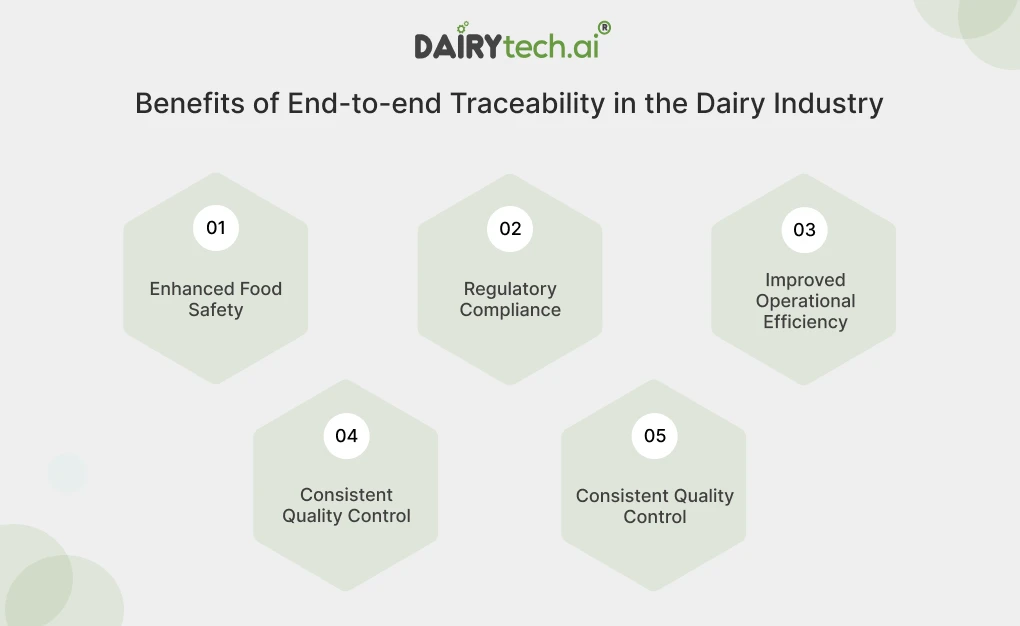 DAIRYtech.ai®

Benefits of End-to-end Traceability in the Dairy Industry

01
Enhanced Food Safety

02
Regulatory Compliance

03
Improved Operational Efficiency

04
Consistent Quality Control

05
Consistent Quality Control